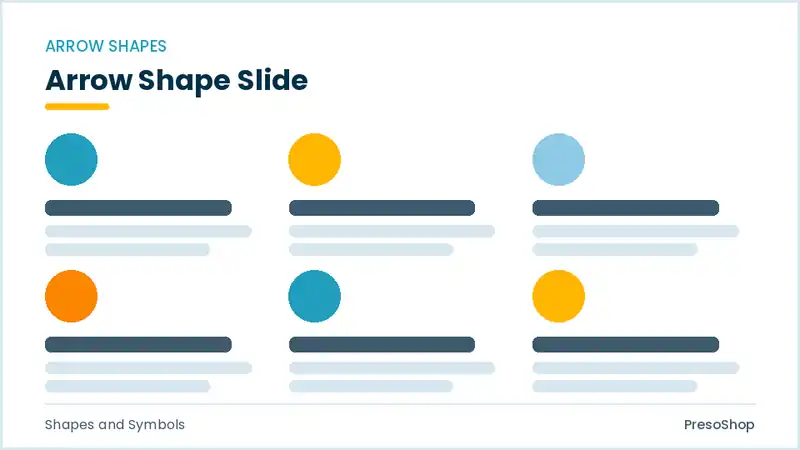 ARROW SHAPES

Arrow Shape Slide

Shapes and Symbols

PresoShop